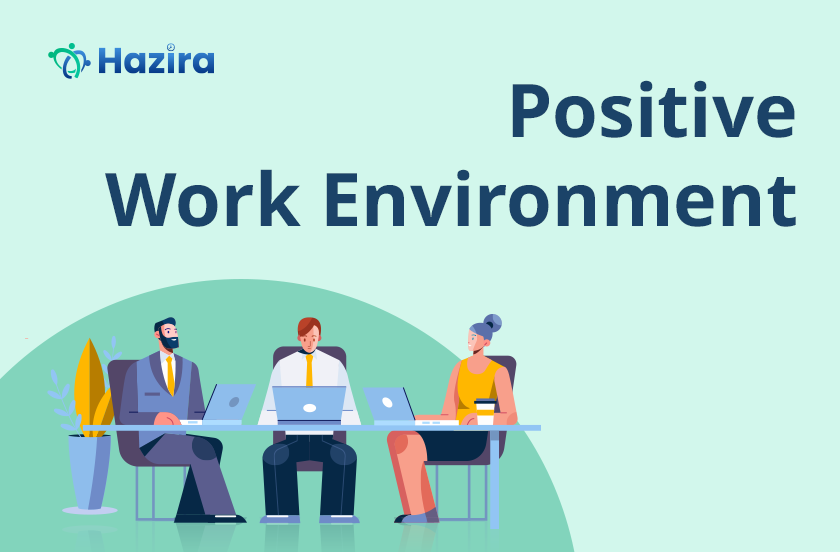 Hazira

Positive Work Environment